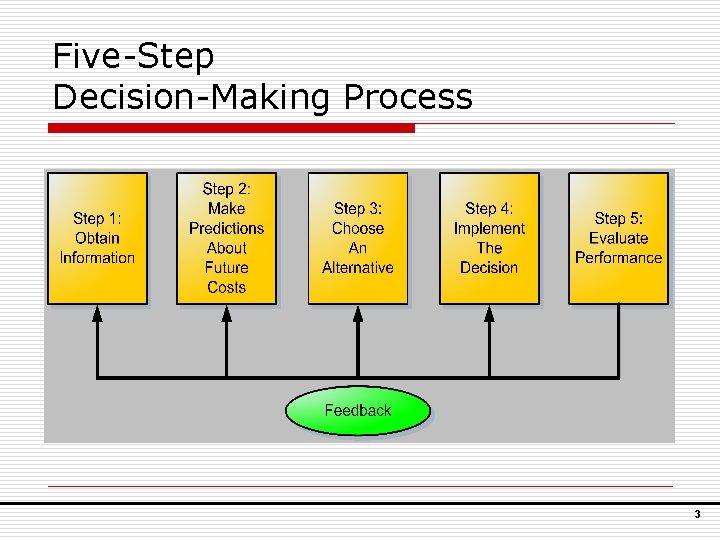 Five-Step
Decision-Making Process

Step 1: Obtain Information

Step 2: Make Predictions About Future Costs

Step 3: Choose An Alternative

Step 4: Implement The Decision

Step 5: Evaluate Performance

Feedback

3